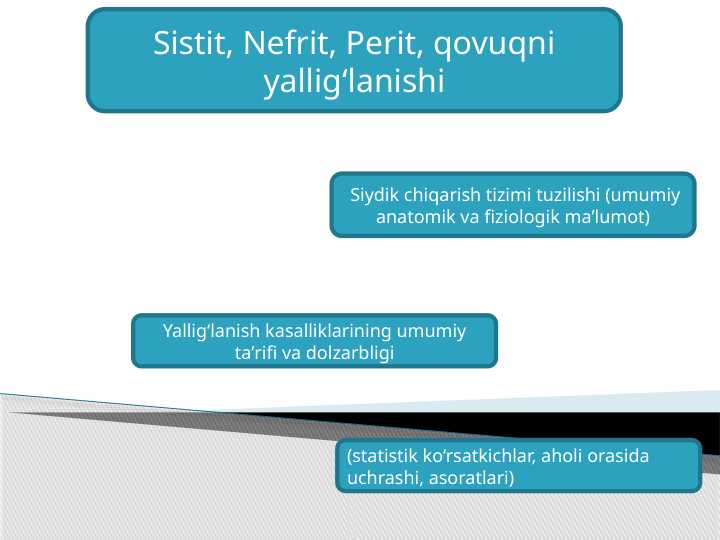 Sistit, Nefrit, Perit, qovuqni yallig‘lanishi

Siydik chiqarish tizimi tuzilishi (umumiy anatomik va fiziologik ma’lumot)

Yallig‘lanish kasalliklarining umumiy ta’rifi va dolzarbligi

(statistik ko‘rsatkichlar, aholi orasida uchrashi, asoratlari)